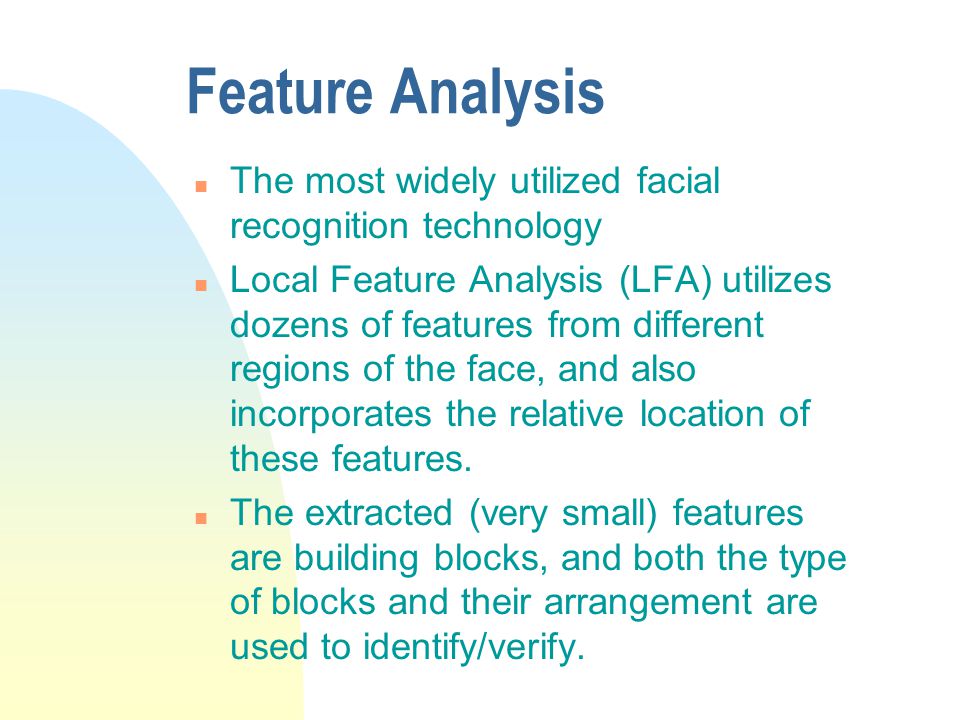 Feature Analysis

- The most widely utilized facial recognition technology
- Local Feature Analysis (LFA) utilizes dozens of features from different regions of the face, and also incorporates the relative location of these features.
- The extracted (very small) features are building blocks, and both the type of blocks and their arrangement are used to identify/verify.